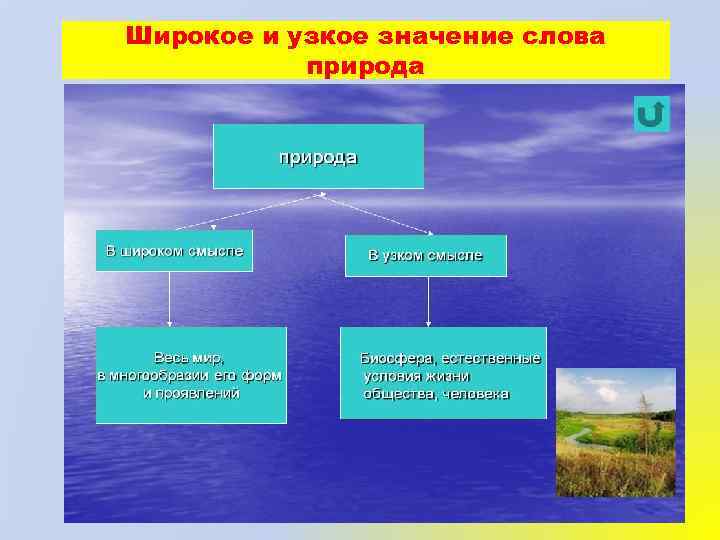 Широкое и узкое значение слова природа

природа

В широком смысле

В узком смысле

Весь мир, в многообразии его форм и проявлений

Биосфера, естественные условия жизни общества, человека